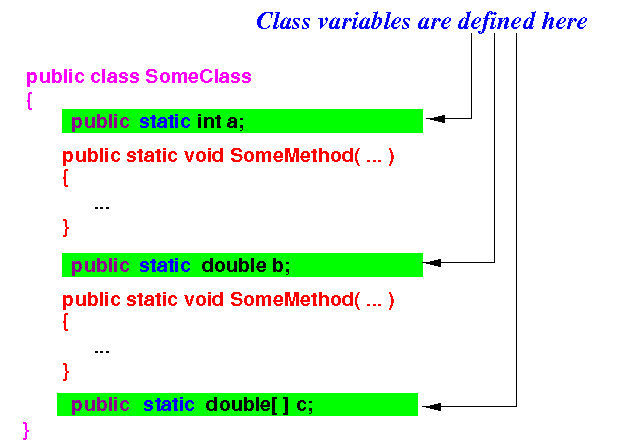 Class variables are defined here

public class SomeClass
{
public static int a;

public static void SomeMethod( ... )
{
...
}

public static double b;

public static void SomeMethod( ... )
{
...
}

public static double[ ] c;
}